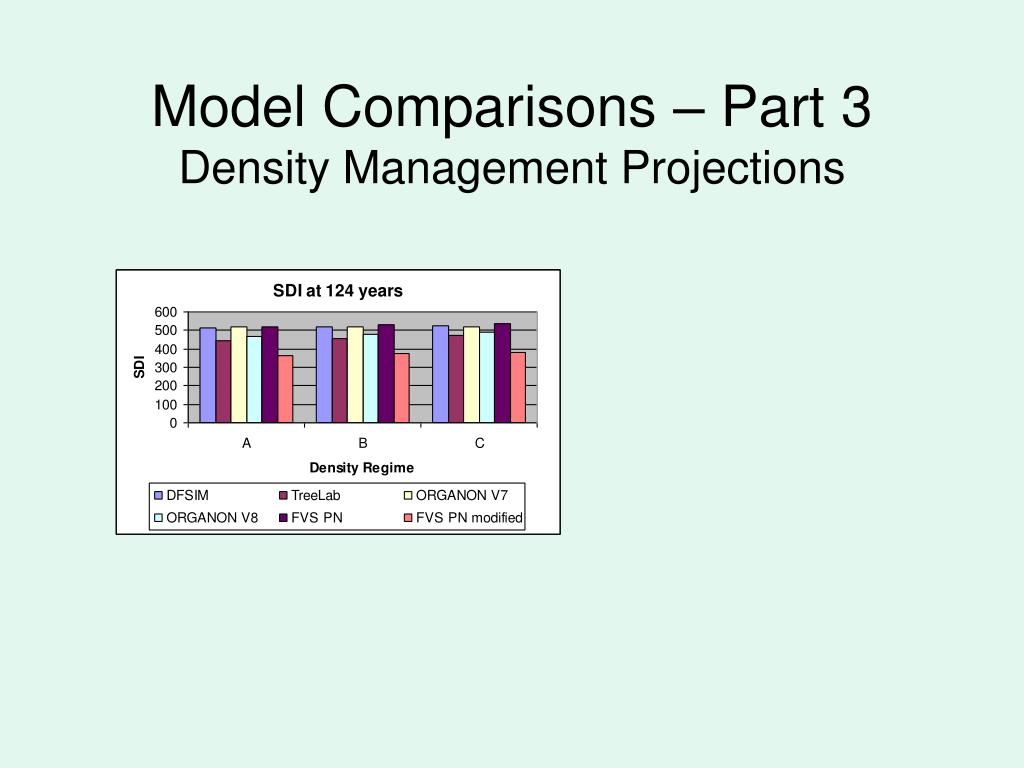 Model Comparisons – Part 3
Density Management Projections

SDI at 124 years

SDI

600
500
400
300
200
100
0

A
B
C

Density Regime

DFSIM
TreeLab
ORGANON V7
ORGANON V8
FVS PN
FVS PN modified